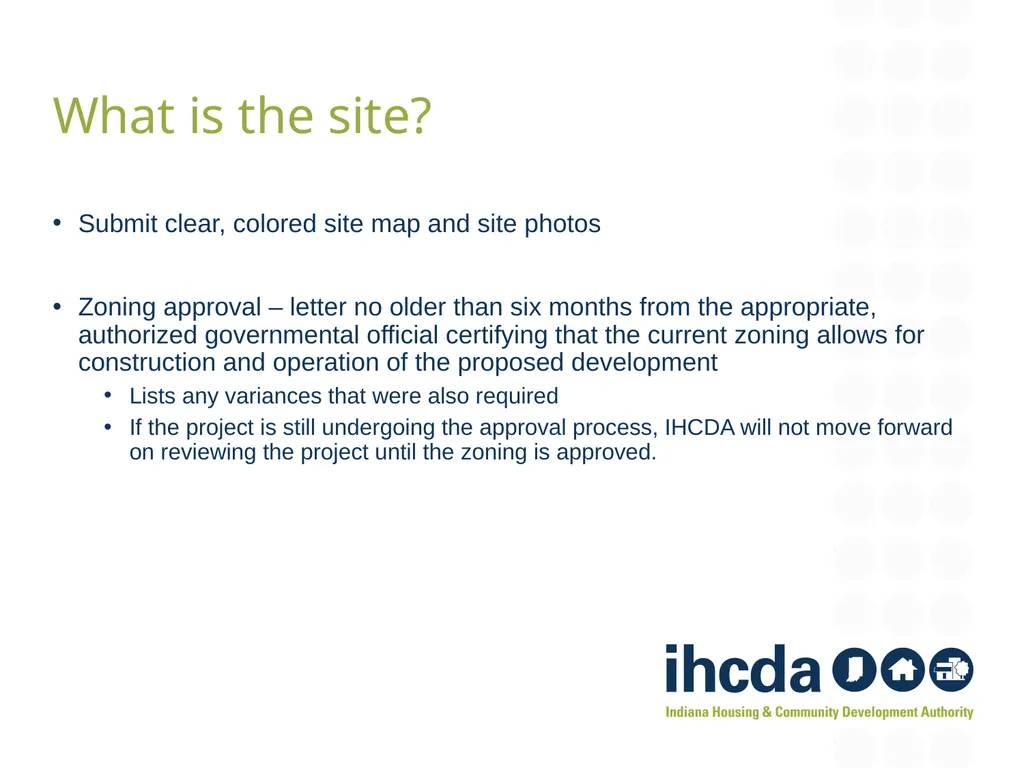 What is the site?

• Submit clear, colored site map and site photos

• Zoning approval – letter no older than six months from the appropriate, authorized governmental official certifying that the current zoning allows for construction and operation of the proposed development
  • Lists any variances that were also required
  • If the project is still undergoing the approval process, IHCDA will not move forward on reviewing the project until the zoning is approved.

ihcda
Indiana Housing & Community Development Authority